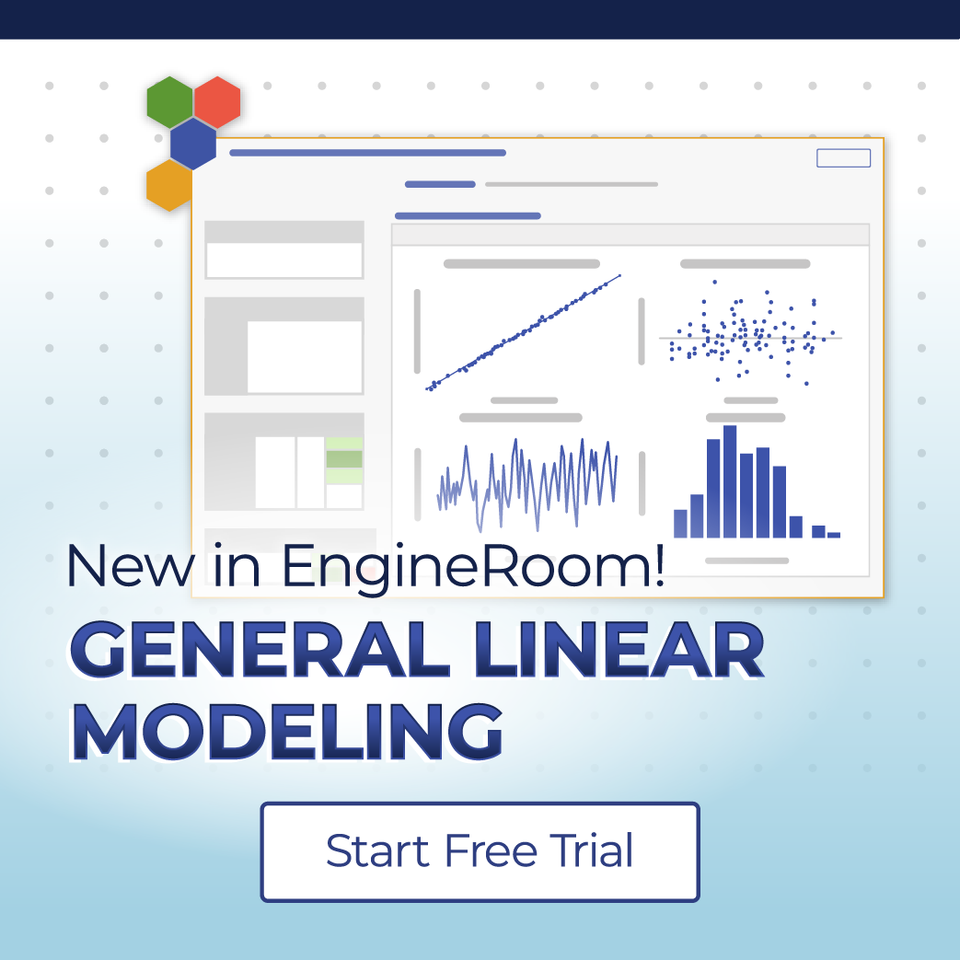 New in EngineRoom!

GENERAL LINEAR MODELING

Start Free Trial